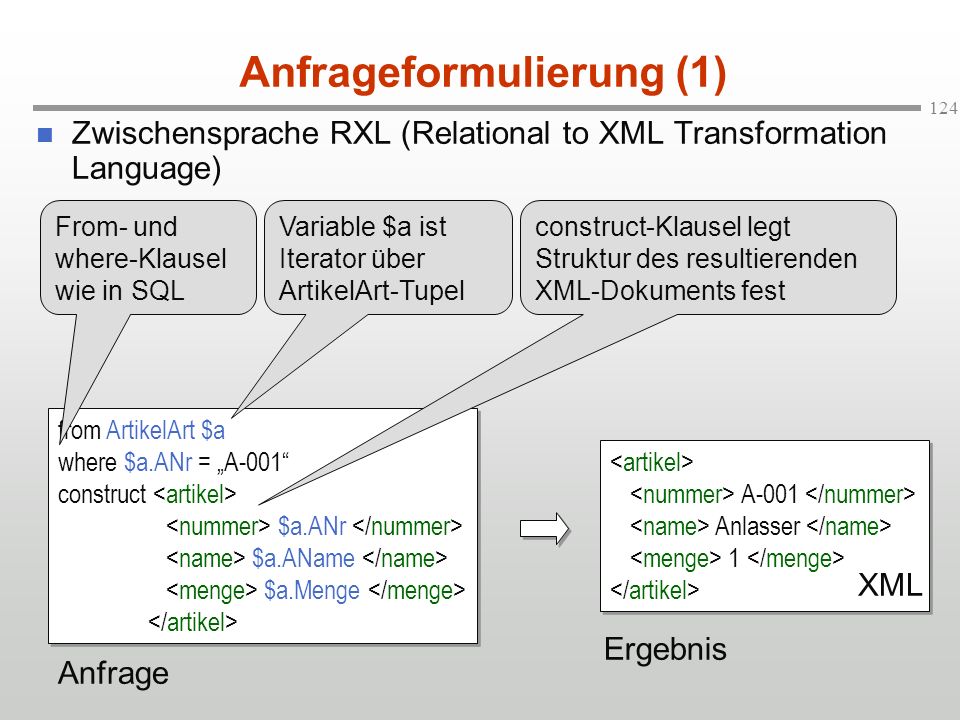 Anfrageformulierung (1)

124

Zwischensprache RXL (Relational to XML Transformation Language)

From- und where-Klausel wie in SQL

Variable $a ist Iterator über ArtikelArt-Tupel

construct-Klausel legt Struktur des resultierenden XML-Dokuments fest

from ArtikelArt $a
where $a.ANr = „A-001“
construct <artikel>
<nummer> $a.ANr </nummer>
<name> $a.AName </name>
<menge> $a.Menge </menge>
</artikel>

Anfrage

<artikel>
<nummer> A-001 </nummer>
<name> Anlasser </name>
<menge> 1 </menge>
</artikel>

XML

Ergebnis